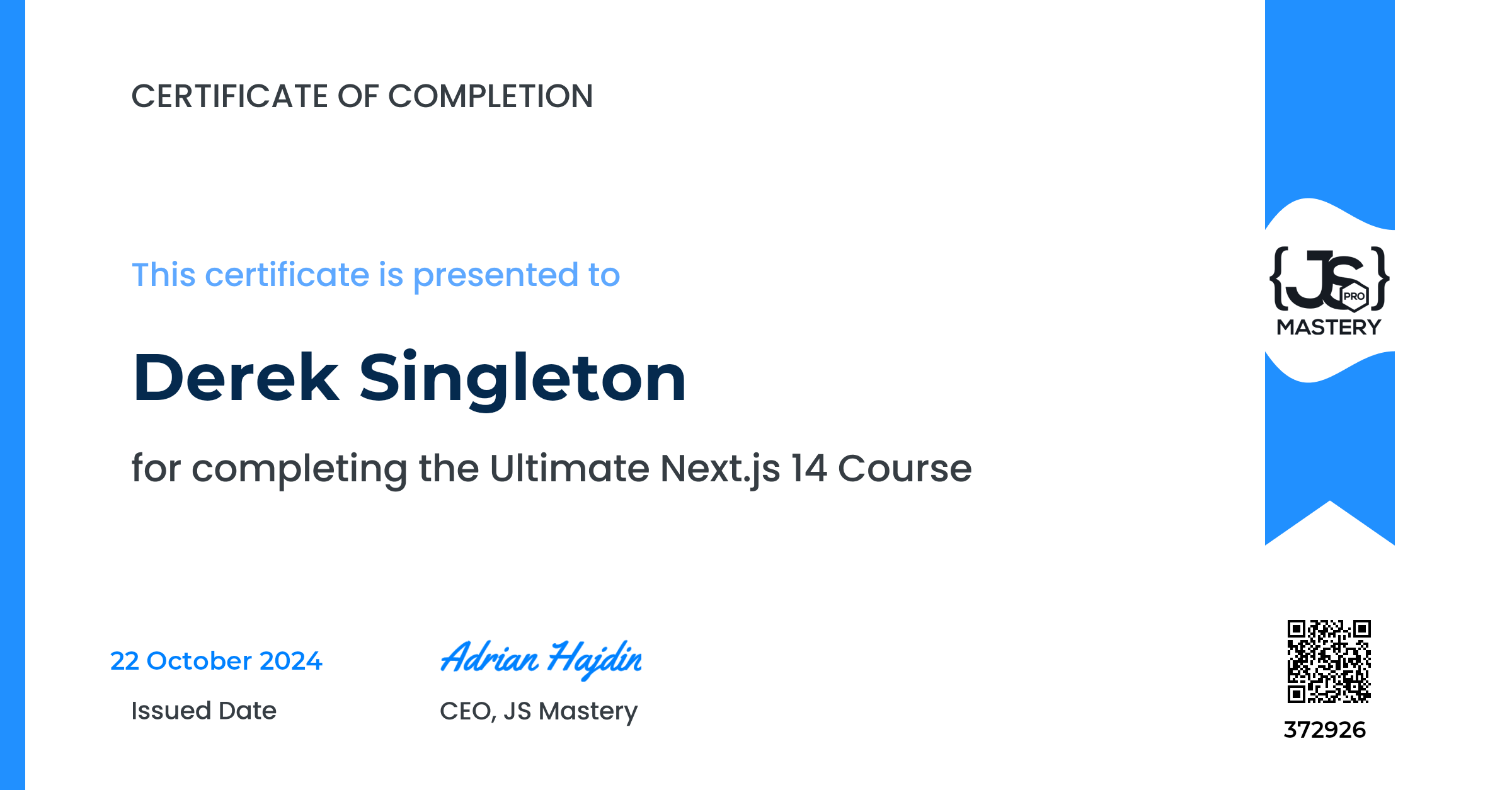 CERTIFICATE OF COMPLETION

This certificate is presented to

Derek Singleton

for completing the Ultimate Next.js 14 Course

22 October 2024
Issued Date

Adrian Hajdin
CEO, JS Mastery

{JS} PRO
MASTERY

372926